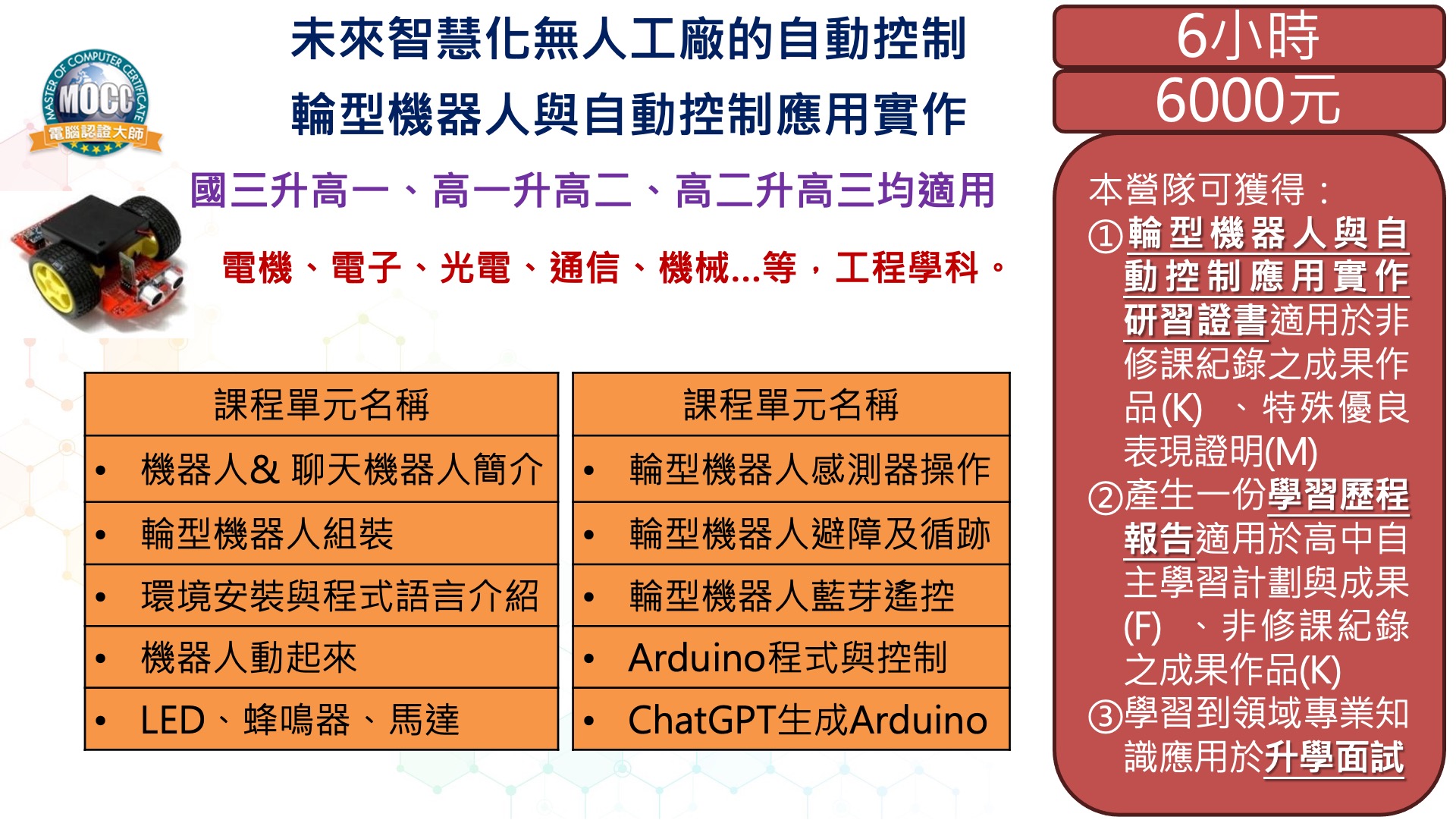 MASTER OF COMPUTER CERTIFICATE
MOCC
電腦認證大師

未來智慧化無人工廠的自動控制
輪型機器人與自動控制應用實作

國三升高一、高一升高二、高二升高三均適用

電機、電子、光電、通信、機械...等，工程學科。

| 課程單元名稱 |
|---|
| • 機器人& 聊天機器人簡介 |
| • 輪型機器人組裝 |
| • 環境安裝與程式語言介紹 |
| • 機器人動起來 |
| • LED、蜂鳴器、馬達 |

| 課程單元名稱 |
|---|
| • 輪型機器人感測器操作 |
| • 輪型機器人避障及循跡 |
| • 輪型機器人藍芽遙控 |
| • Arduino程式與控制 |
| • ChatGPT生成Arduino |

6小時
6000元

本營隊可獲得：
①輪型機器人與自動控制應用實作研習證書適用於非修課紀錄之成果作品(K) 、特殊優良表現證明(M)
②產生一份學習歷程報告適用於高中自主學習計劃與成果(F) 、非修課紀錄之成果作品(K)
③學習到領域專業知識應用於升學面試